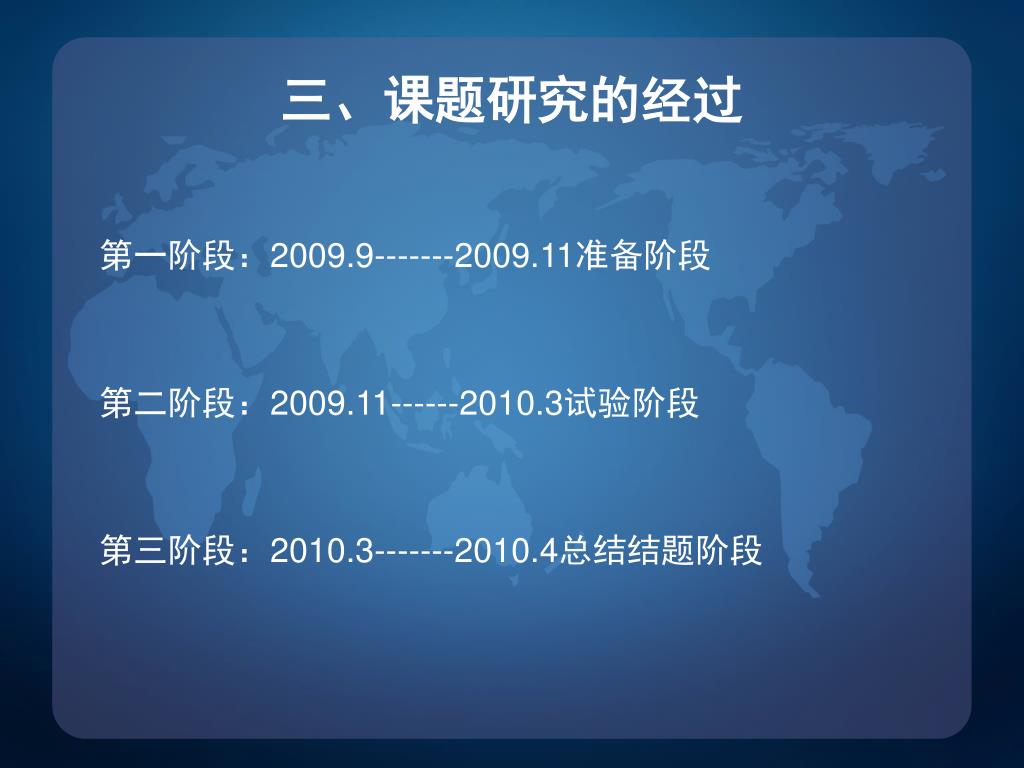 三、课题研究的经过

第一阶段：2009.9-------2009.11准备阶段

第二阶段：2009.11------2010.3试验阶段

第三阶段：2010.3-------2010.4总结结题阶段